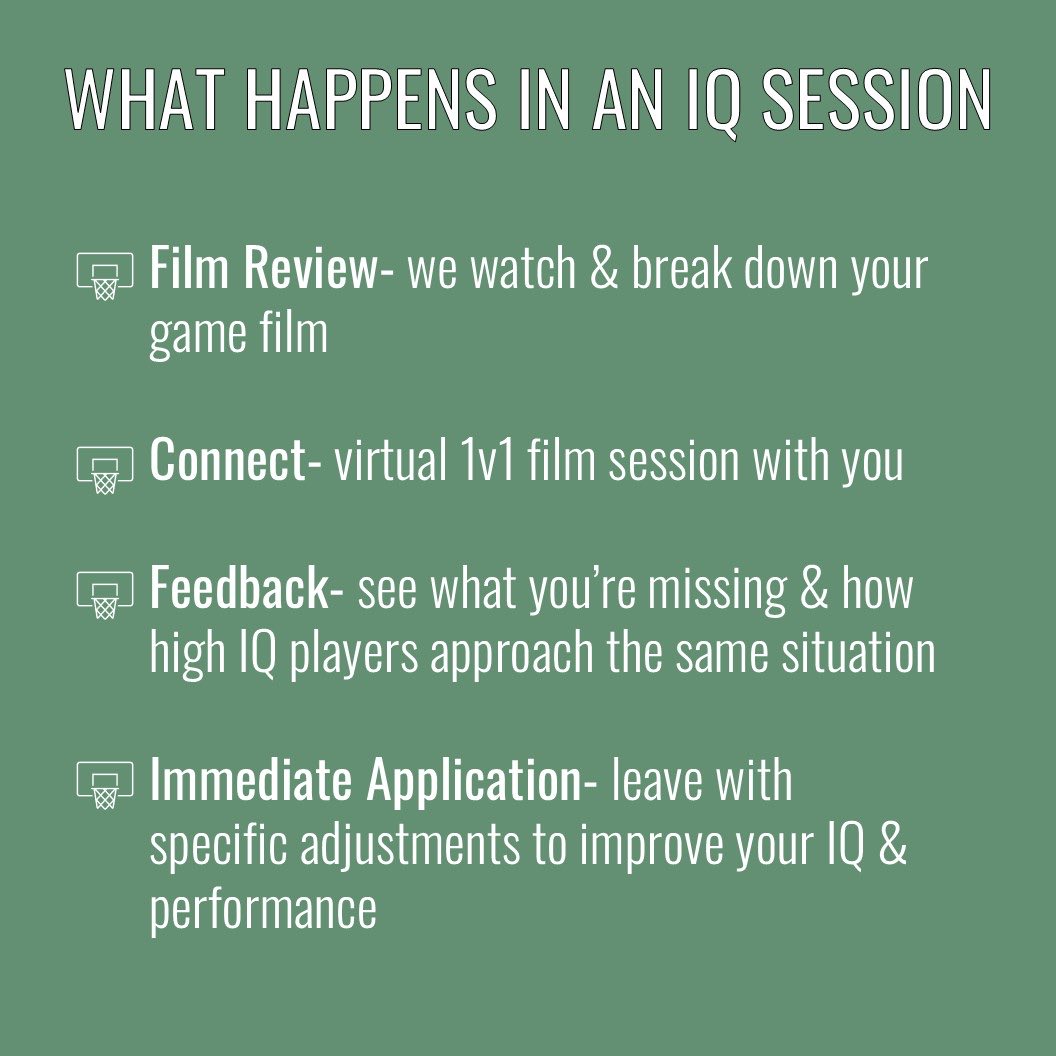 WHAT HAPPENS IN AN IQ SESSION

Film Review- we watch & break down your game film

Connect- virtual 1v1 film session with you

Feedback- see what you're missing & how high IQ players approach the same situation

Immediate Application- leave with specific adjustments to improve your IQ & performance